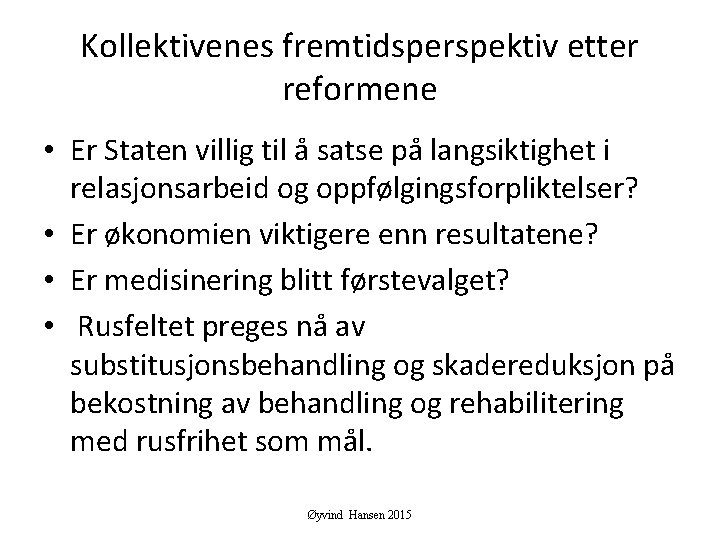 Kollektivenes fremtidsperspektiv etter reformene

• Er Staten villig til å satse på langsiktighet i relasjonsarbeid og oppfølgingsforpliktelser?
• Er økonomien viktigere enn resultatene?
• Er medisinering blitt førstevalget?
• Rusfeltet preges nå av substitusjonsbehandling og skadereduksjon på bekostning av behandling og rehabilitering med rusfrihet som mål.

Øyvind Hansen 2015